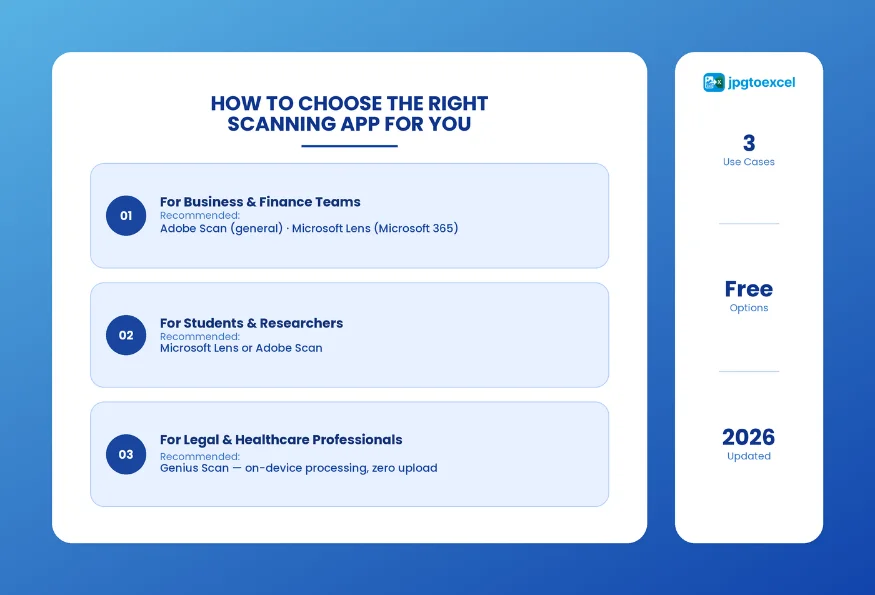 HOW TO CHOOSE THE RIGHT SCANNING APP FOR YOU

01
For Business & Finance Teams
Recommended:
Adobe Scan (general) · Microsoft Lens (Microsoft 365)

02
For Students & Researchers
Recommended:
Microsoft Lens or Adobe Scan

03
For Legal & Healthcare Professionals
Recommended:
Genius Scan — on-device processing, zero upload

jpgtoexcel

3
Use Cases

Free
Options

2026
Updated